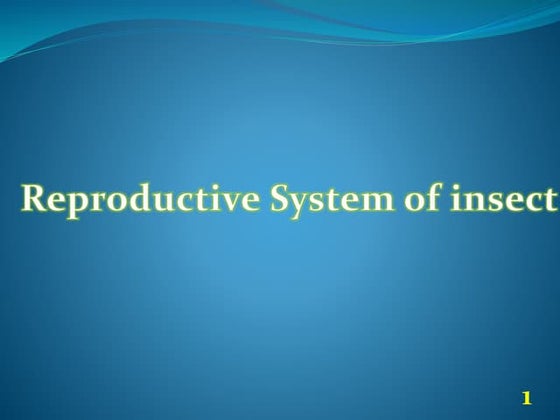 Reproductive System of insect

1